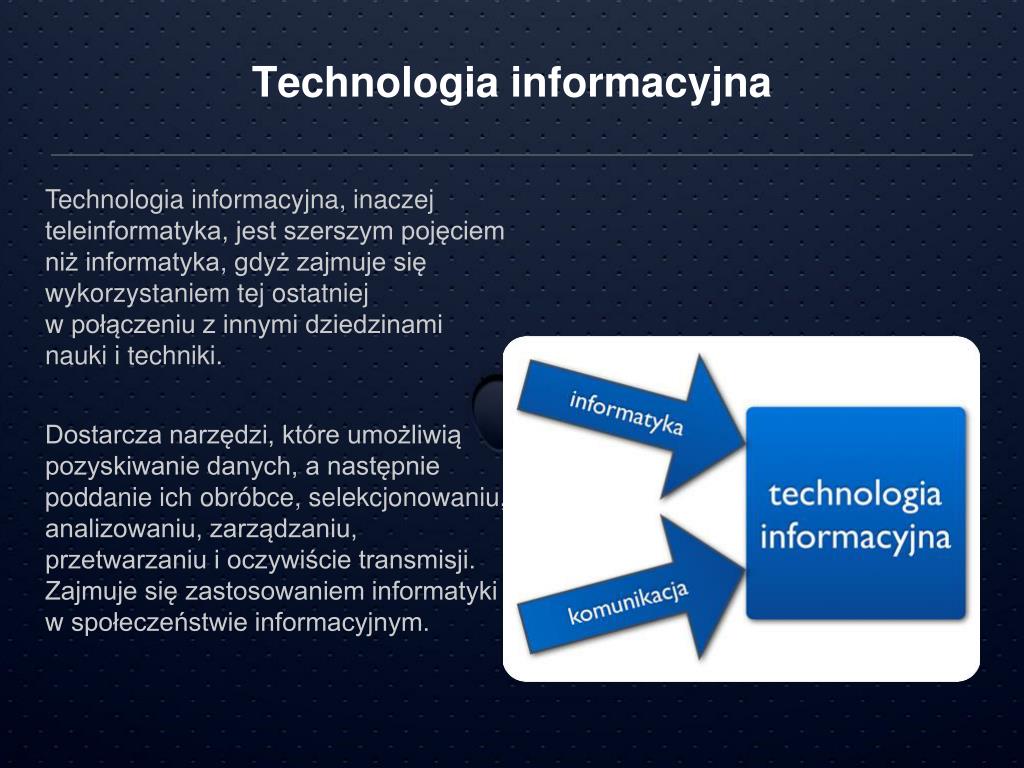 Technologia informacyjna

Technologia informacyjna, inaczej teleinformatyka, jest szerszym pojęciem niż informatyka, gdyż zajmuje się wykorzystaniem tej ostatniej w połączeniu z innymi dziedzinami nauki i techniki.

Dostarcza narzędzi, które umożliwią pozyskiwanie danych, a następnie poddanie ich obróbce, selekcjonowaniu, analizowaniu, zarządzaniu, przetwarzaniu i oczywiście transmisji. Zajmuje się zastosowaniem informatyki w społeczeństwie informacyjnym.

informatyka

komunikacja

technologia informacyjna